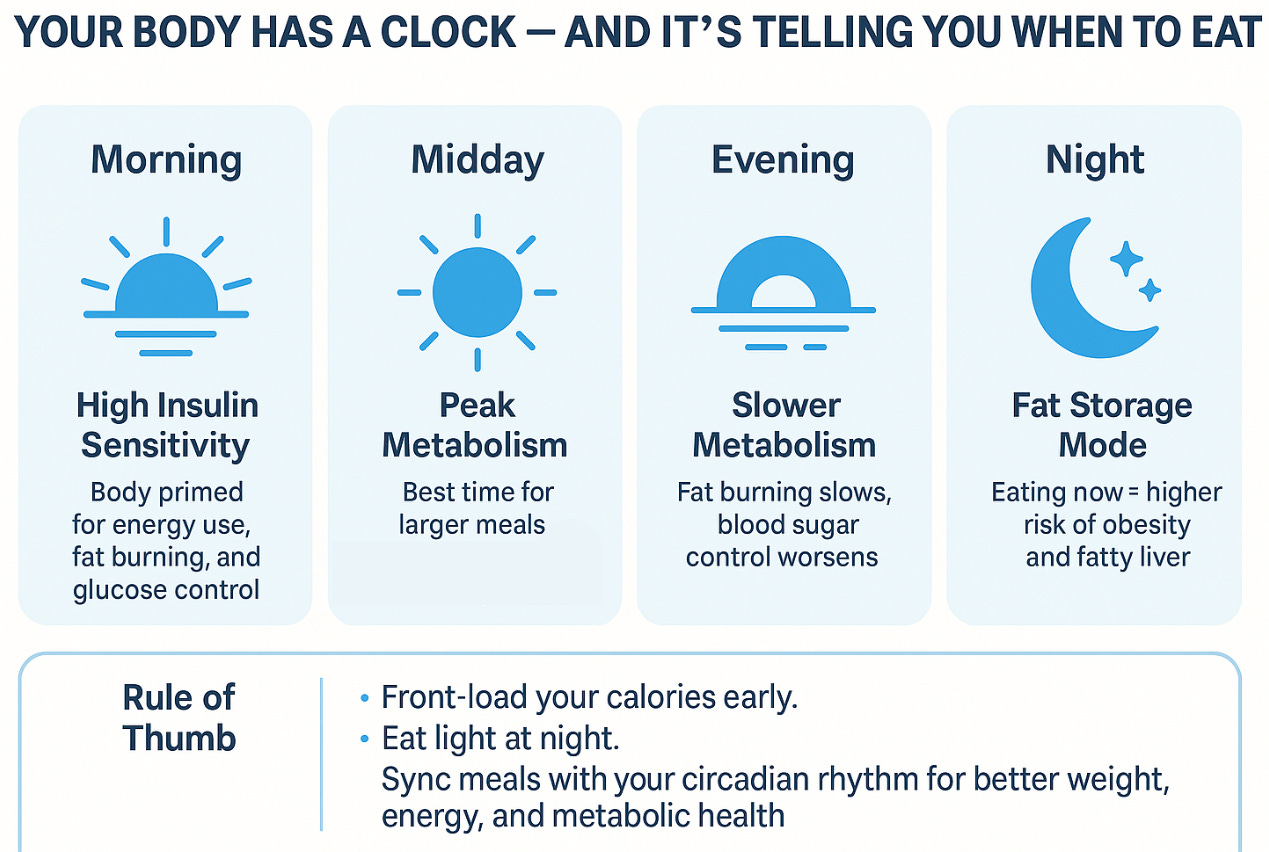 YOUR BODY HAS A CLOCK — AND IT'S TELLING YOU WHEN TO EAT

Morning

High Insulin Sensitivity

Body primed for energy use, fat burning, and glucose control

Midday

Peak Metabolism

Best time for larger meals

Evening

Slower Metabolism

Fat burning slows, blood sugar control worsens

Night

Fat Storage Mode

Eating now = higher risk of obesity and fatty liver

Rule of Thumb

• Front-load your calories early.
• Eat light at night.
Sync meals with your circadian rhythm for better weight, energy, and metabolic health